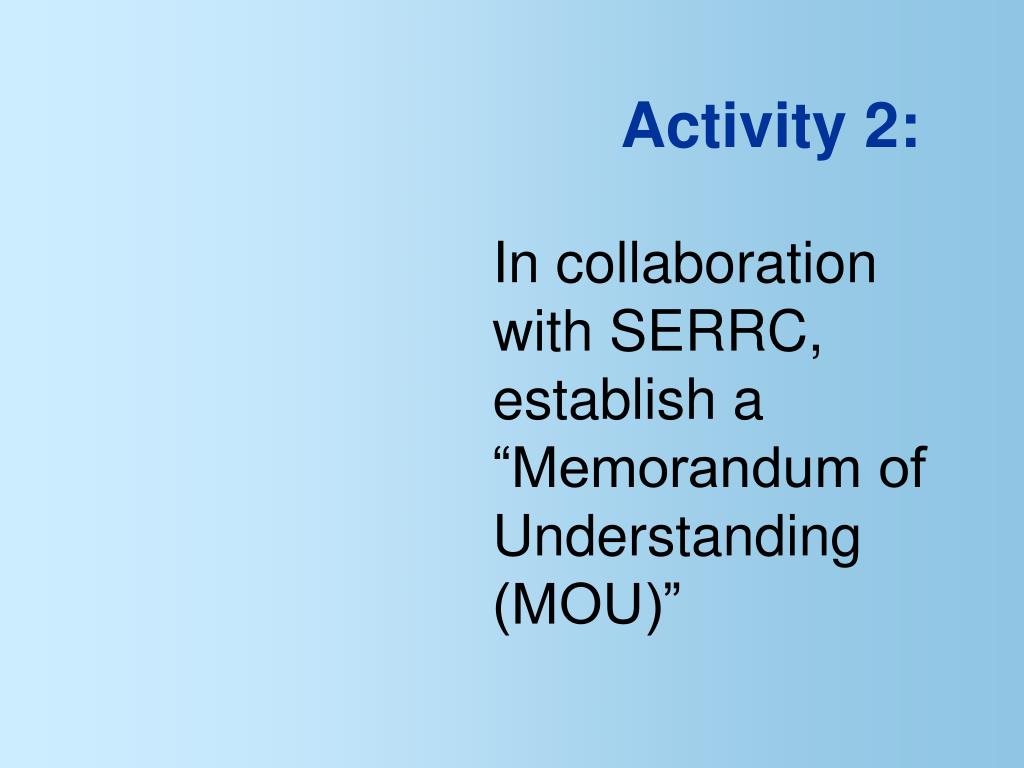 Activity 2:

In collaboration with SERRC, establish a “Memorandum of Understanding (MOU)”